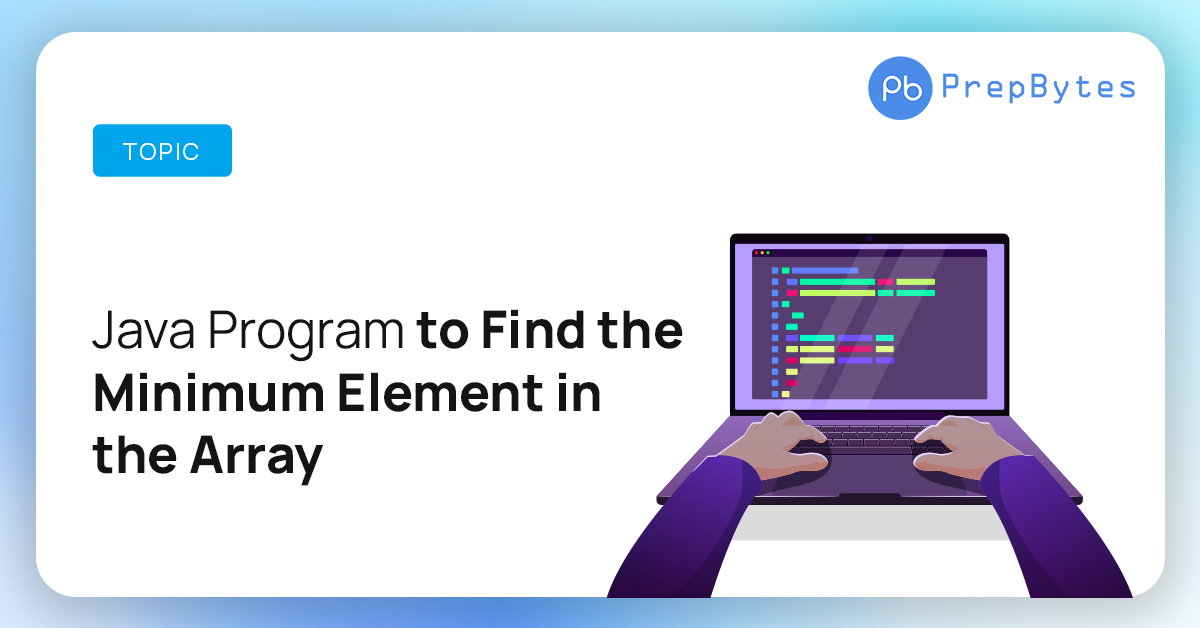 Pb PrepBytes

TOPIC

Java Program to Find the Minimum Element in the Array